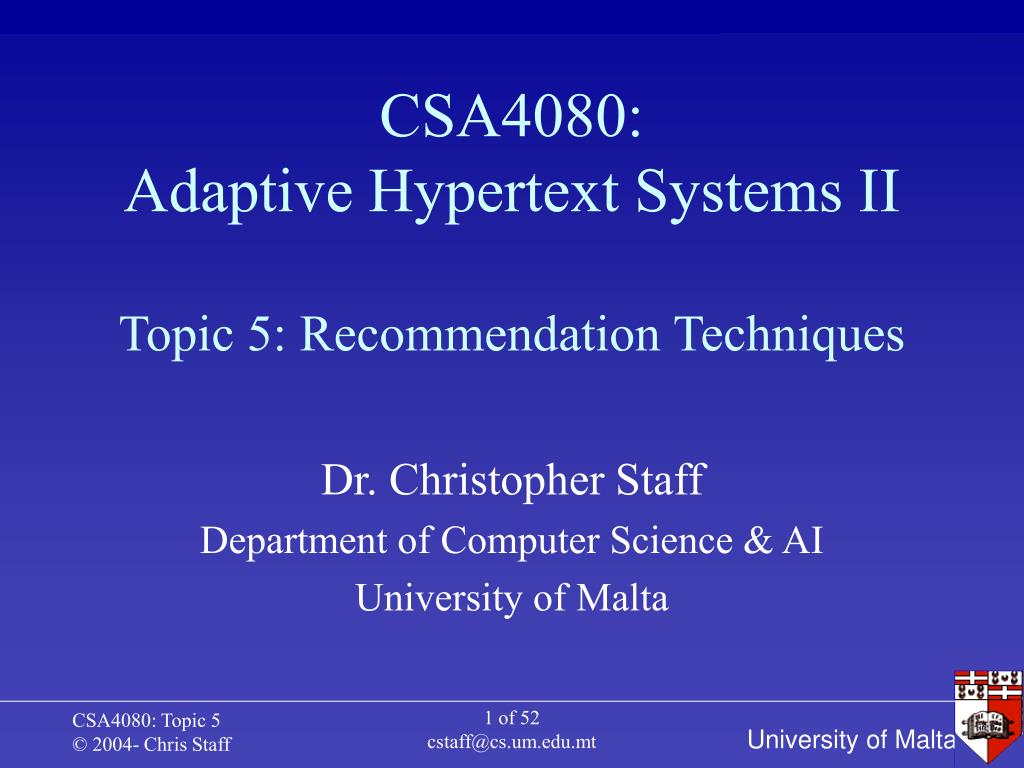 CSA4080:
Adaptive Hypertext Systems II

Topic 5: Recommendation Techniques

Dr. Christopher Staff
Department of Computer Science & AI
University of Malta

CSA4080: Topic 5
© 2004- Chris Staff

1 of 52
cstaff@cs.um.edu.mt

University of Malta